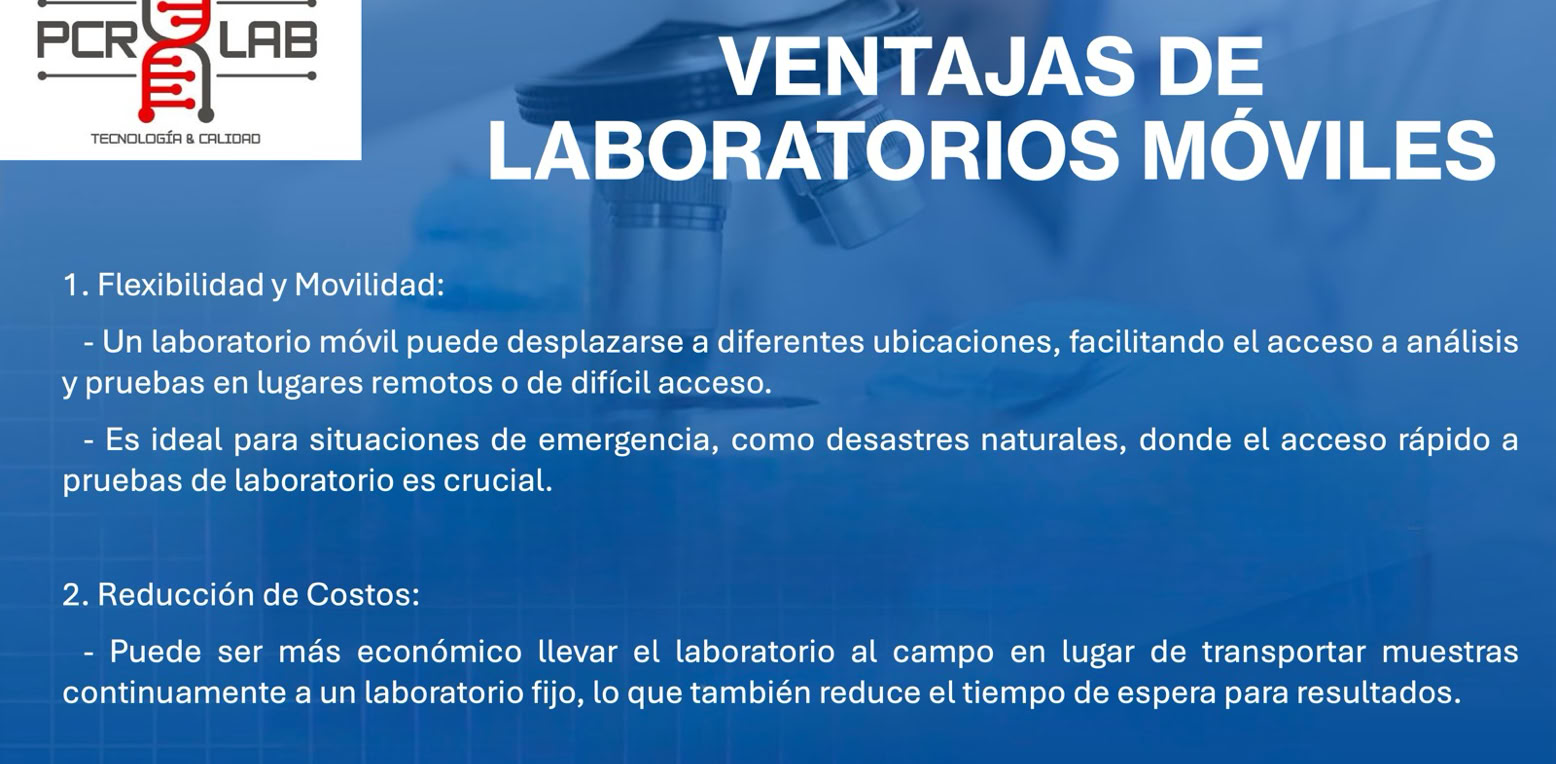 PCR LAB
TECNOLOGÍA & CALIDAD

VENTAJAS DE LABORATORIOS MÓVILES

1. Flexibilidad y Movilidad:

- Un laboratorio móvil puede desplazarse a diferentes ubicaciones, facilitando el acceso a análisis y pruebas en lugares remotos o de difícil acceso.

- Es ideal para situaciones de emergencia, como desastres naturales, donde el acceso rápido a pruebas de laboratorio es crucial.

2. Reducción de Costos:

- Puede ser más económico llevar el laboratorio al campo en lugar de transportar muestras continuamente a un laboratorio fijo, lo que también reduce el tiempo de espera para resultados.